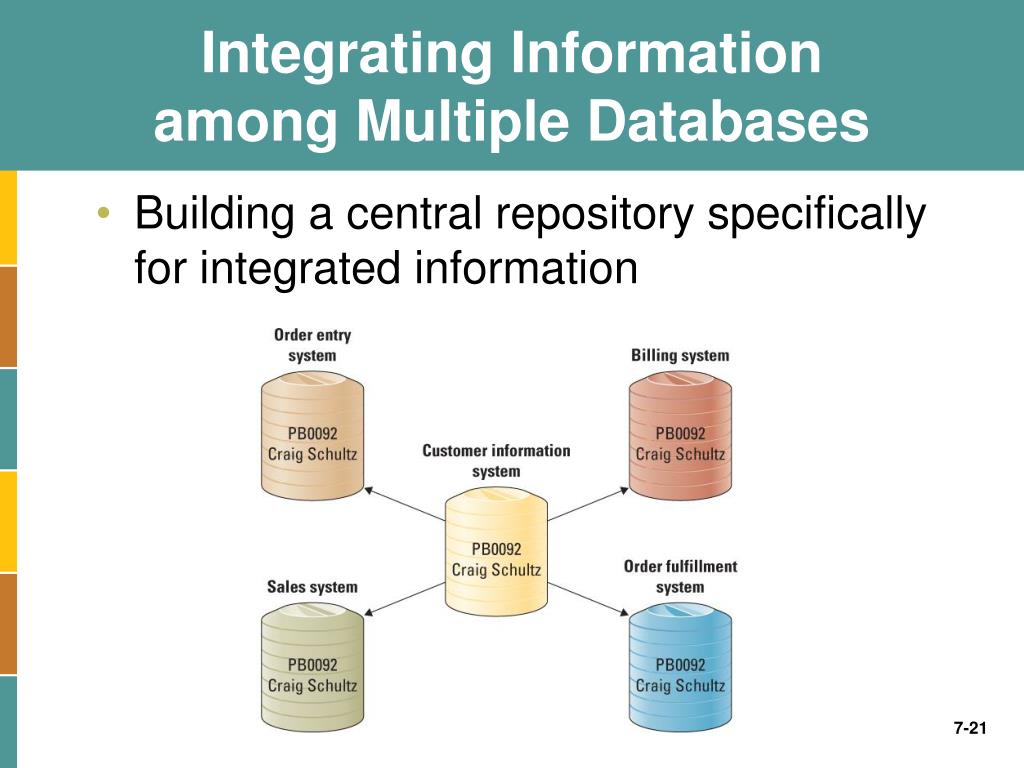 Integrating Information among Multiple Databases

• Building a central repository specifically for integrated information

Order entry system

PB0092
Craig Schultz

Billing system

PB0092
Craig Schultz

Customer information system

PB0092
Craig Schultz

Sales system

PB0092
Craig Schultz

Order fulfillment system

PB0092
Craig Schultz

7-21